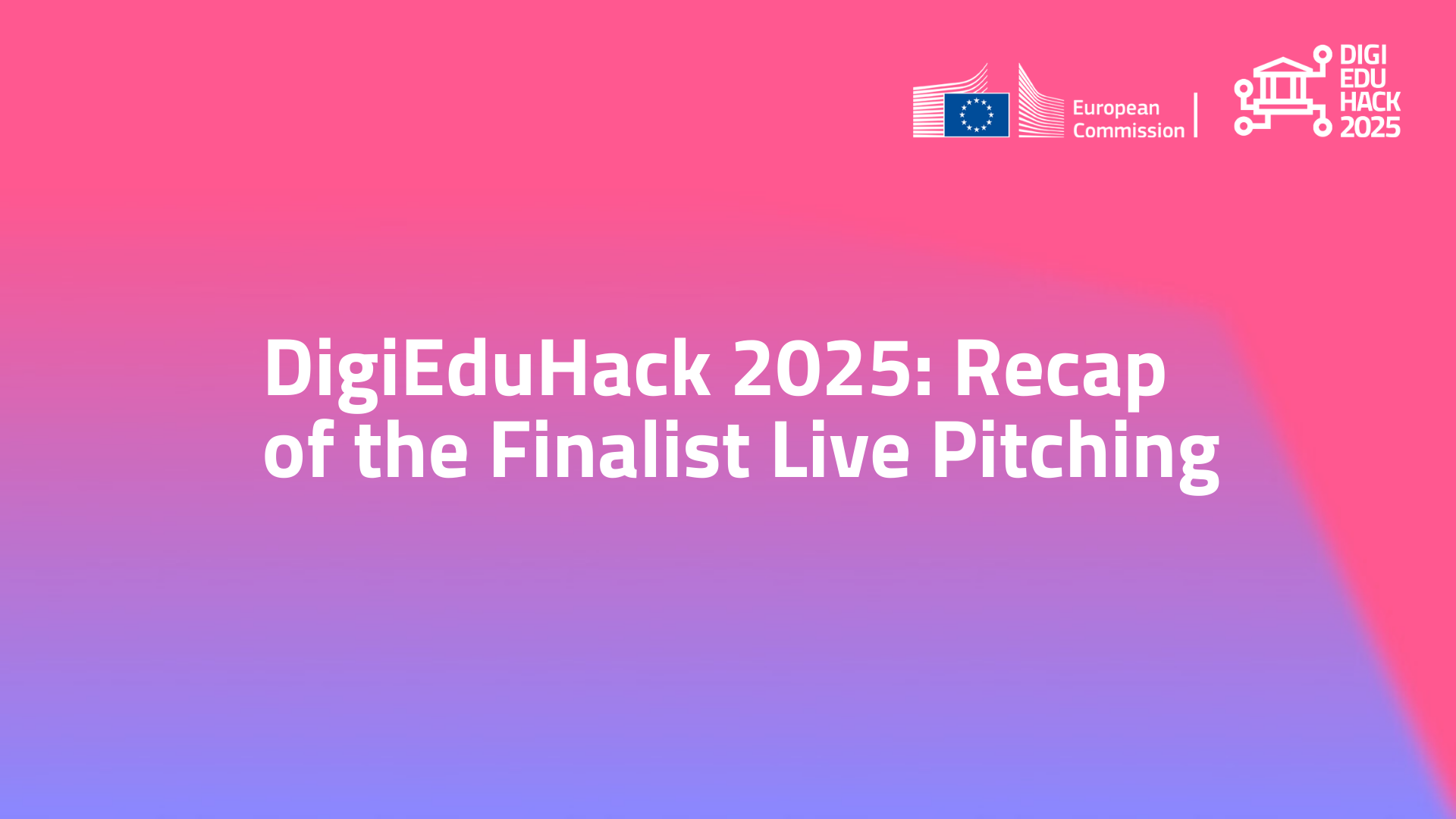 European Commission

DIGI EDU HACK 2025

DigiEduHack 2025: Recap of the Finalist Live Pitching